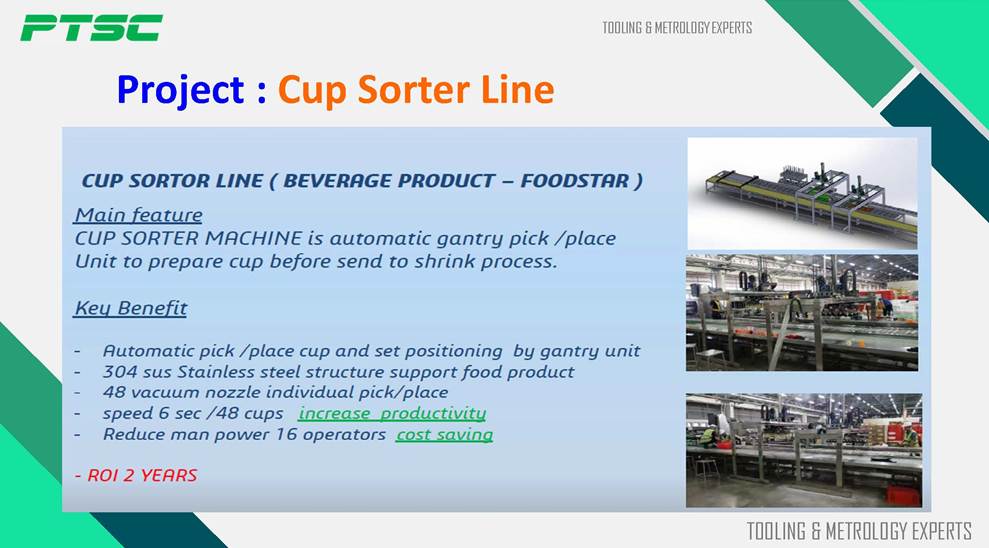 PTSC

TOOLING & METROLOGY EXPERTS

Project : Cup Sorter Line

CUP SORTOR LINE ( BEVERAGE PRODUCT – FOODSTAR )

Main feature
CUP SORTER MACHINE is automatic gantry pick /place Unit to prepare cup before send to shrink process.

Key Benefit

- Automatic pick /place cup and set positioning by gantry unit
- 304 sus Stainless steel structure support food product
- 48 vacuum nozzle individual pick/place
- speed 6 sec /48 cups increase productivity
- Reduce man power 16 operators cost saving

- ROI 2 YEARS

TOOLING & METROLOGY EXPERTS